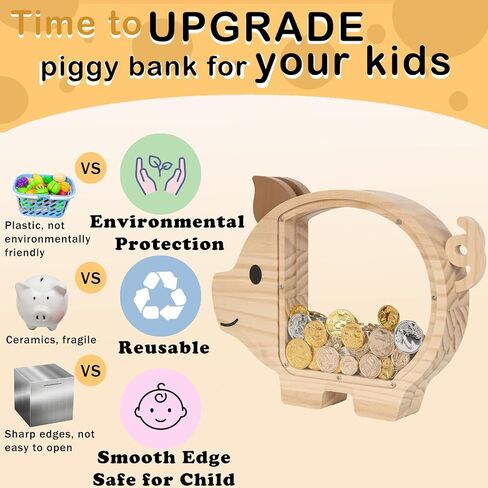 Time to UPGRADE piggy bank for your kids

VS

Plastic, not environmentally friendly

Environmental Protection

VS

Ceramics, fragile

Reusable

VS

Sharp edges, not easy to open

Smooth Edge Safe for Child